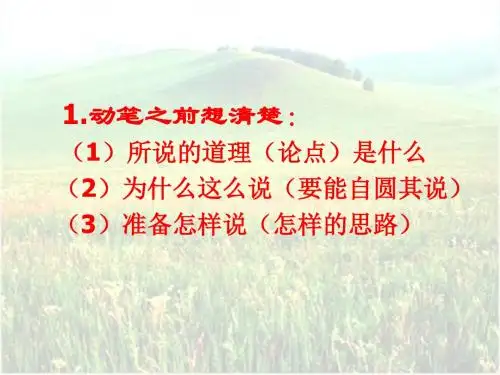 1.动笔之前想清楚：
（1）所说的道理（论点）是什么
（2）为什么这么说（要能自圆其说）
（3）准备怎样说（怎样的思路）